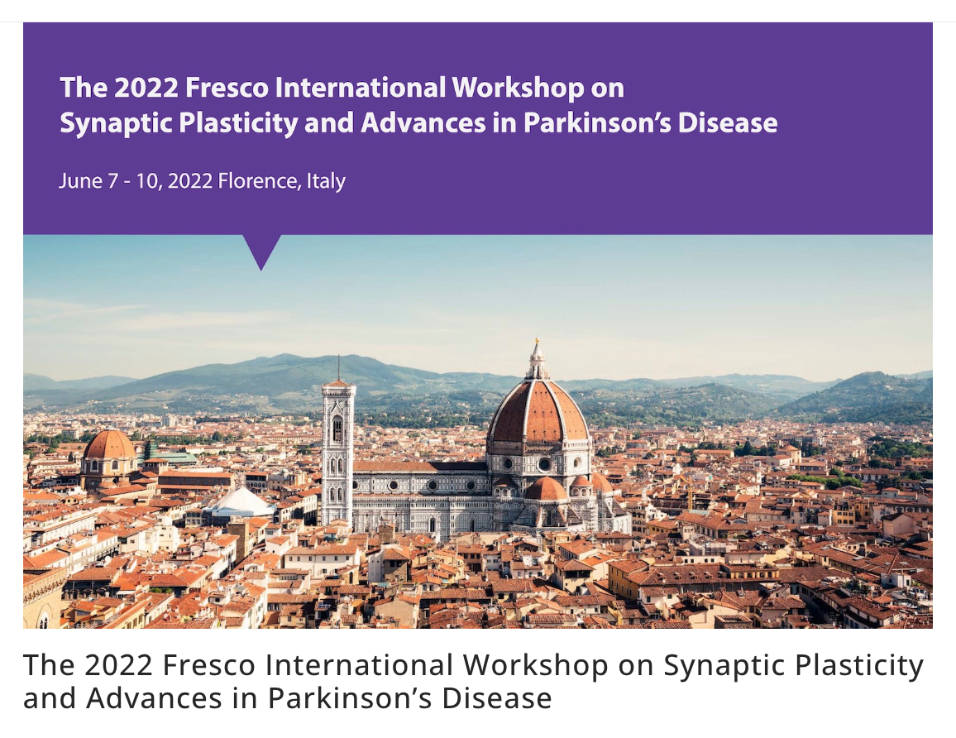 The 2022 Fresco International Workshop on Synaptic Plasticity and Advances in Parkinson's Disease

June 7 - 10, 2022 Florence, Italy

The 2022 Fresco International Workshop on Synaptic Plasticity and Advances in Parkinson's Disease